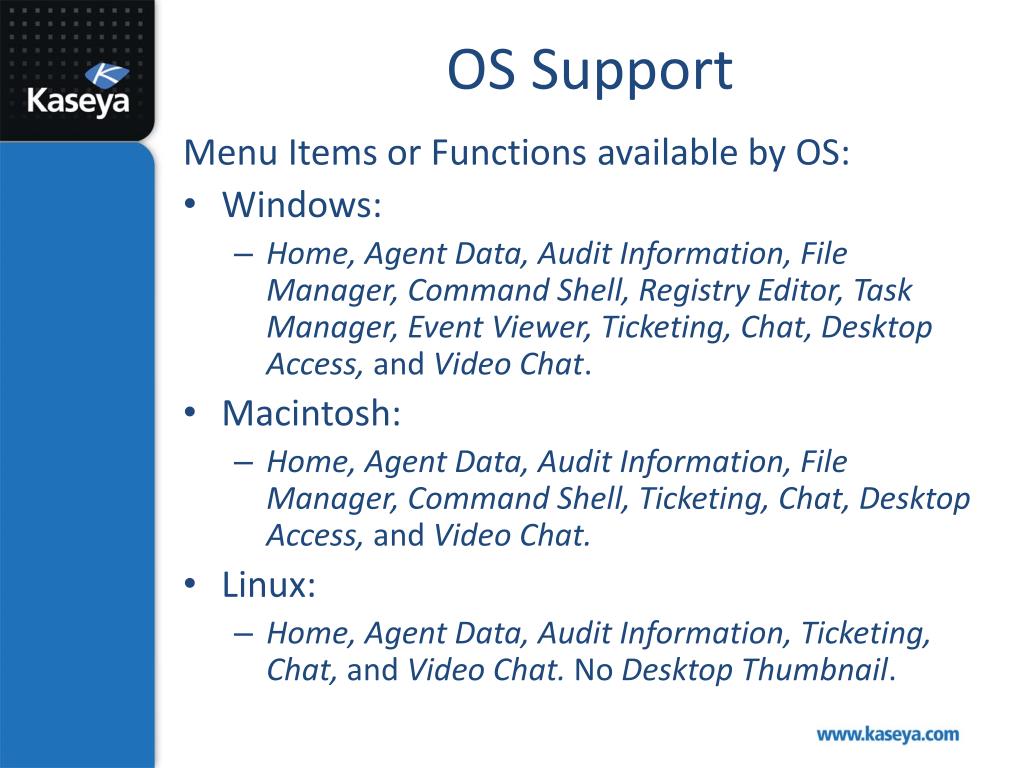 Kaseya

OS Support

Menu Items or Functions available by OS:

• Windows:
– Home, Agent Data, Audit Information, File Manager, Command Shell, Registry Editor, Task Manager, Event Viewer, Ticketing, Chat, Desktop Access, and Video Chat.

• Macintosh:
– Home, Agent Data, Audit Information, File Manager, Command Shell, Ticketing, Chat, Desktop Access, and Video Chat.

• Linux:
– Home, Agent Data, Audit Information, Ticketing, Chat, and Video Chat. No Desktop Thumbnail.

www.kaseya.com